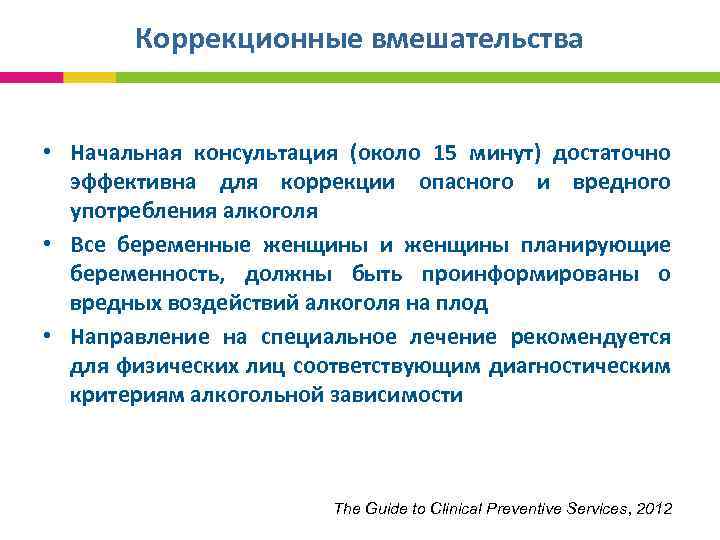 Коррекционные вмешательства

• Начальная консультация (около 15 минут) достаточно эффективна для коррекции опасного и вредного употребления алкоголя

• Все беременные женщины и женщины планирующие беременность, должны быть проинформированы о вредных воздействий алкоголя на плод

• Направление на специальное лечение рекомендуется для физических лиц соответствующим диагностическим критериям алкогольной зависимости

The Guide to Clinical Preventive Services, 2012